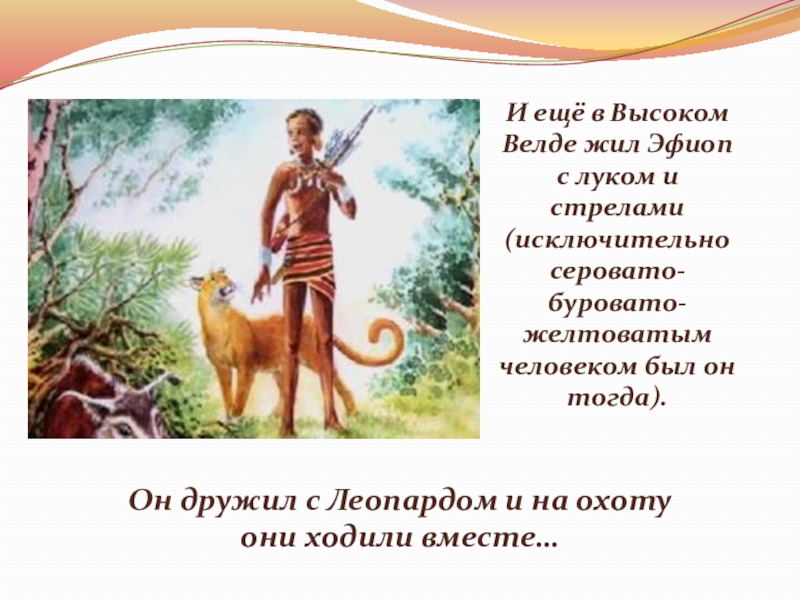 И ещё в Высоком Велде жил Эфиоп с луком и стрелами (исключительно серовато-буровато-желтоватым человеком был он тогда).

Он дружил с Леопардом и на охоту они ходили вместе…